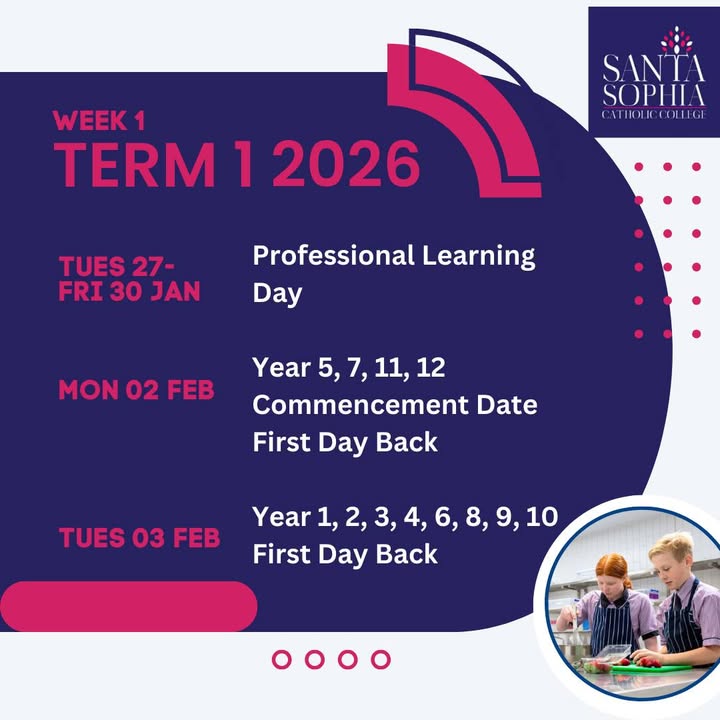 SANTA SOPHIA
CATHOLIC COLLEGE

WEEK 1
TERM 1 2026

TUES 27-
FRI 30 JAN

Professional Learning Day

MON 02 FEB

Year 5, 7, 11, 12
Commencement Date
First Day Back

TUES 03 FEB

Year 1, 2, 3, 4, 6, 8, 9, 10
First Day Back